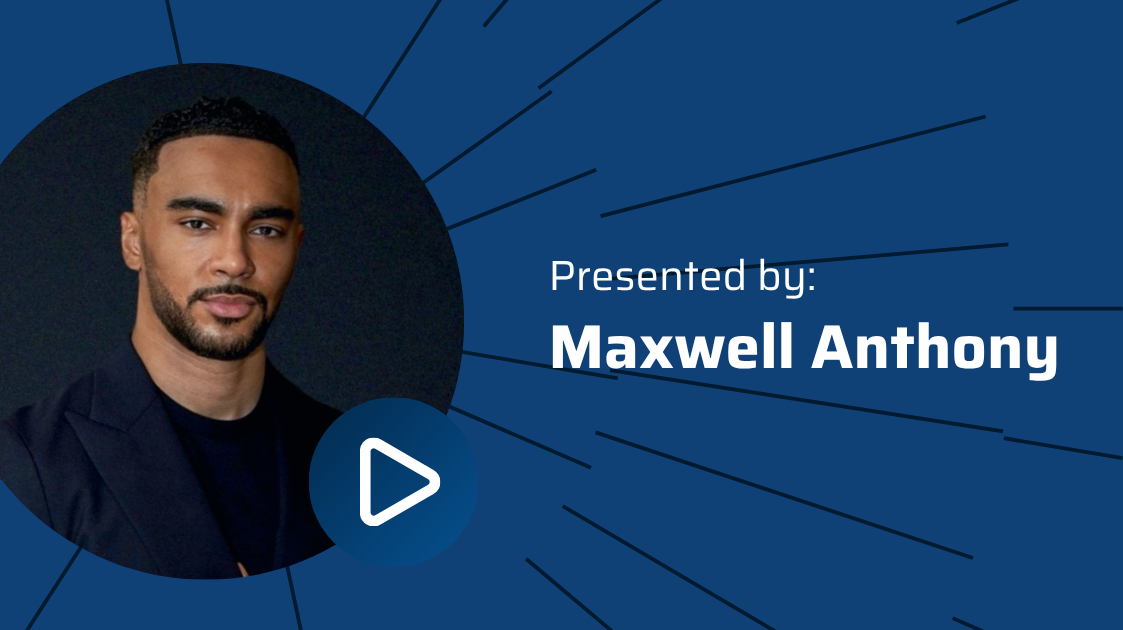 Presented by:
Maxwell Anthony